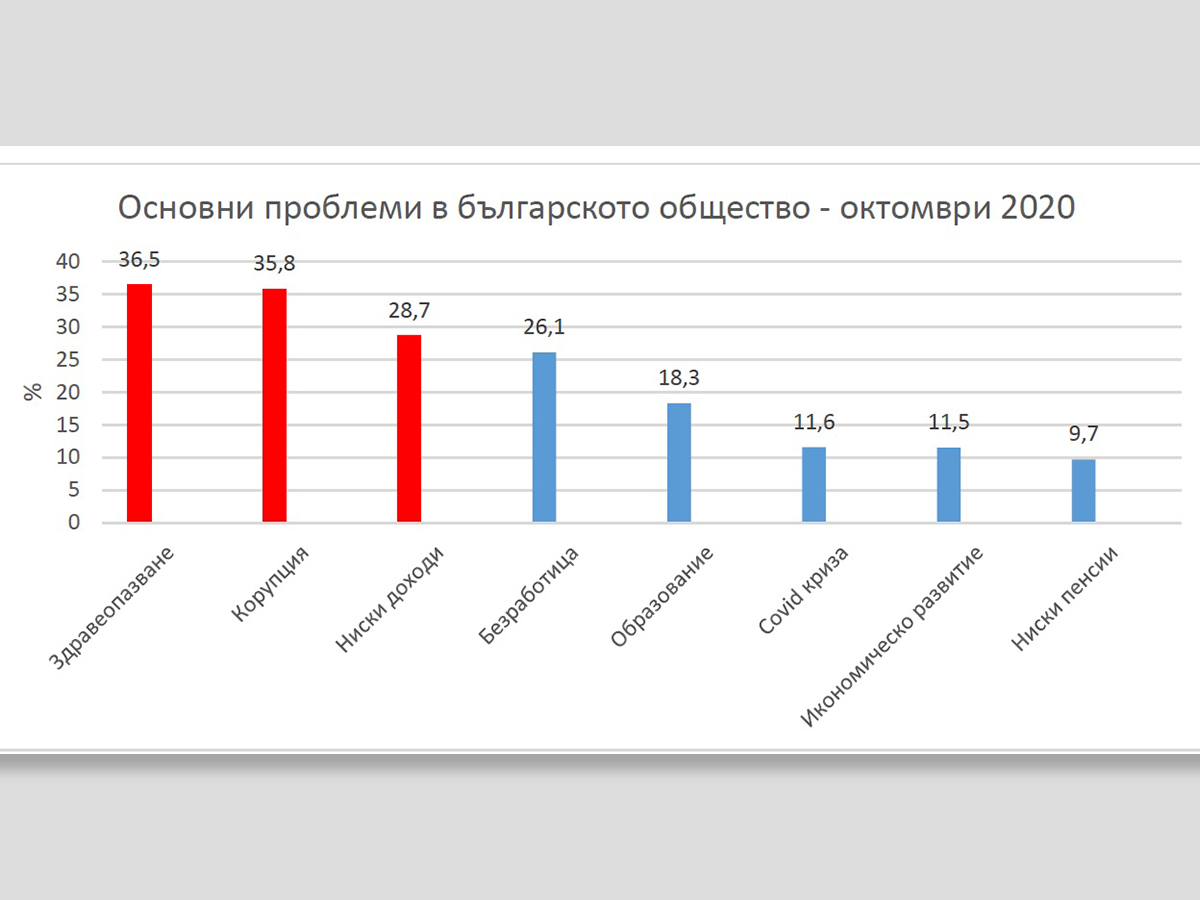 Основни проблеми в българското общество - октомври 2020

%

40
35
30
25
20
15
10
5
0

36,5
35,8
28,7
26,1
18,3
11,6
11,5
9,7

Здравеопазване
Корупция
Ниски доходи
Безработица
Образование
Covid криза
Икономическо развитие
Ниски пенсии